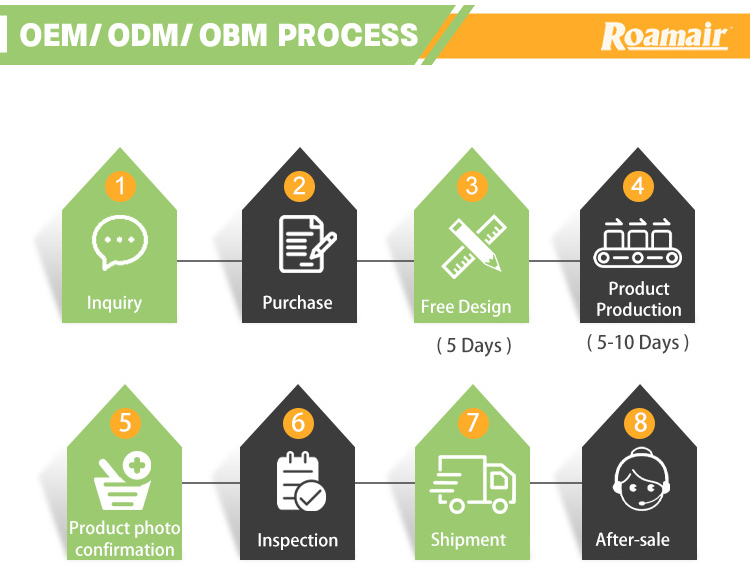 OEM/ ODM/ OBM PROCESS

Roamair

1
Inquiry

2
Purchase

3
Free Design
( 5 Days )

4
Product Production
( 5-10 Days )

5
Product photo confirmation

6
Inspection

7
Shipment

8
After-sale